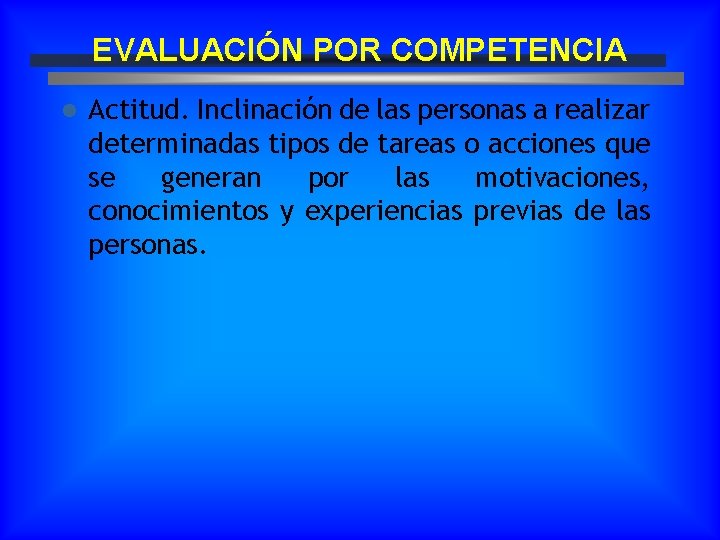 EVALUACIÓN POR COMPETENCIA

Actitud. Inclinación de las personas a realizar determinadas tipos de tareas o acciones que se generan por las motivaciones, conocimientos y experiencias previas de las personas.